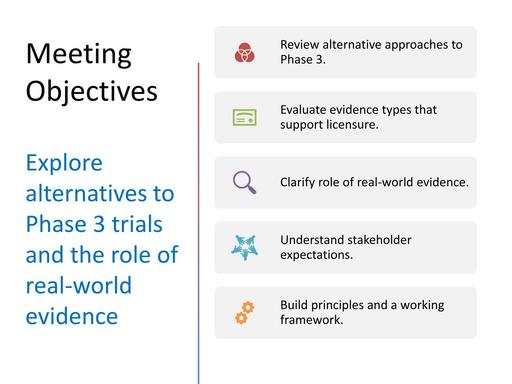 Meeting Objectives

Explore alternatives to Phase 3 trials and the role of real-world evidence

Review alternative approaches to Phase 3.

Evaluate evidence types that support licensure.

Clarify role of real-world evidence.

Understand stakeholder expectations.

Build principles and a working framework.